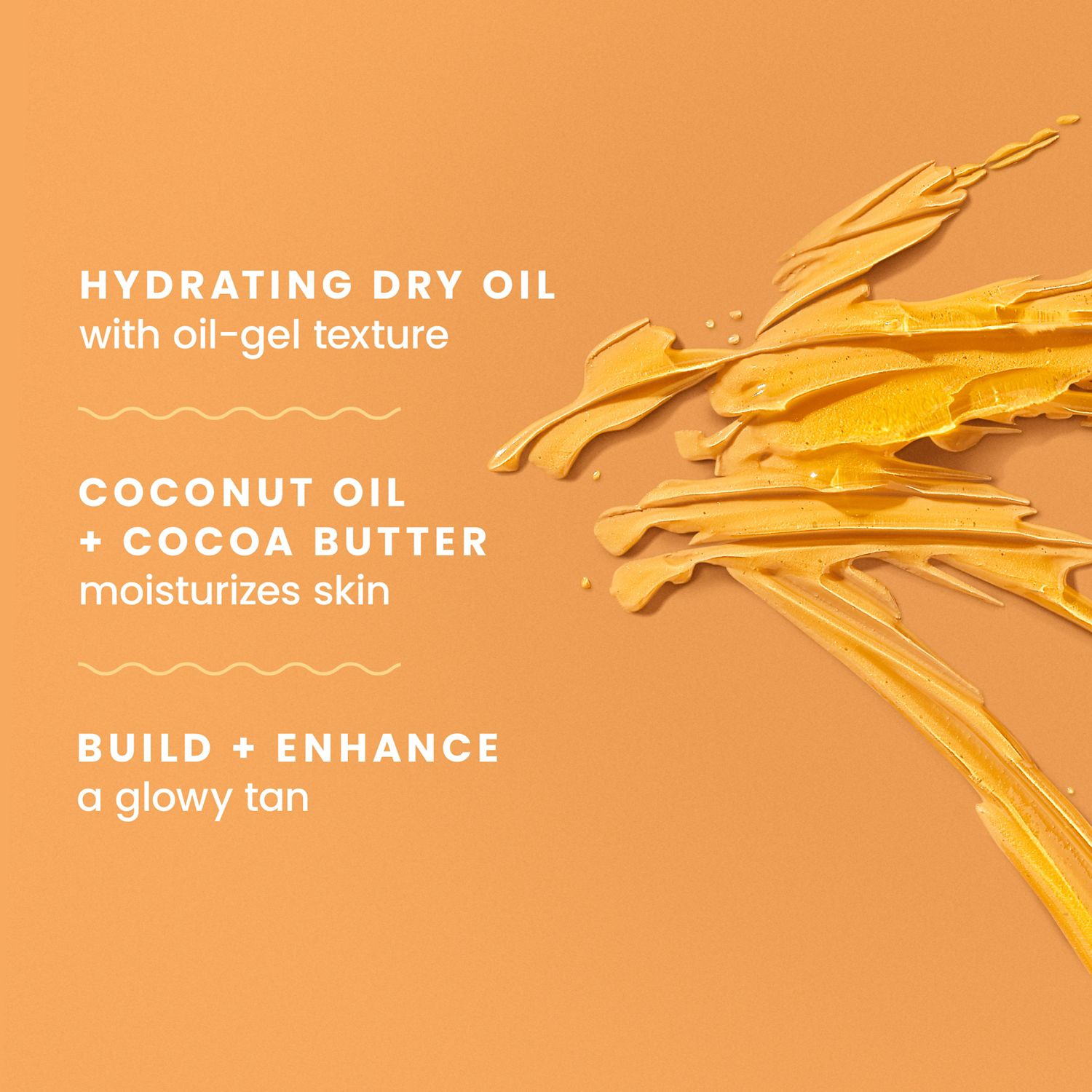 HYDRATING DRY OIL
with oil-gel texture

COCONUT OIL
+ COCOA BUTTER
moisturizes skin

BUILD + ENHANCE
a glowy tan